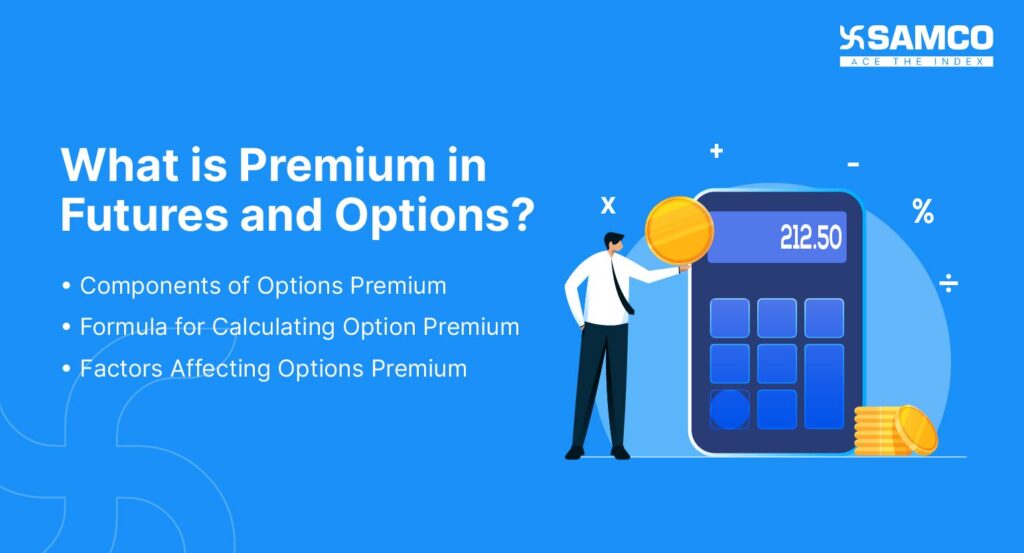 SAMCO
ACE THE INDEX

What is Premium in Futures and Options?

• Components of Options Premium
• Formula for Calculating Option Premium
• Factors Affecting Options Premium

+ - x % ÷

212.50